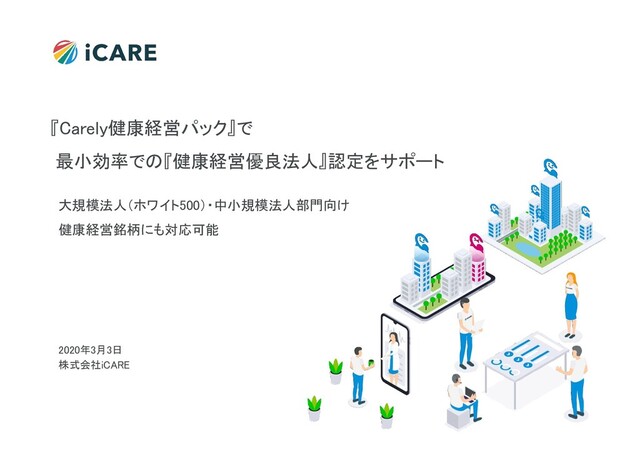 iCARE

『Carely健康経営パック』で
最小効率での『健康経営優良法人』認定をサポート

大規模法人（ホワイト500）・中小規模法人部門向け
健康経営銘柄にも対応可能

2020年3月3日
株式会社iCARE